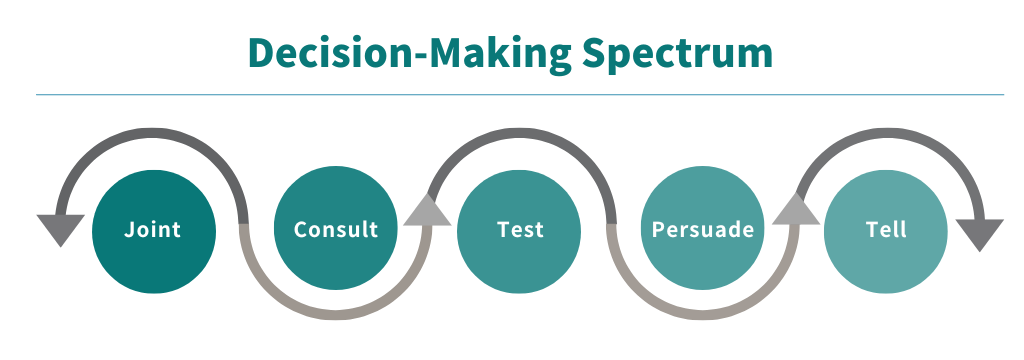 Decision-Making Spectrum

Joint

Consult

Test

Persuade

Tell